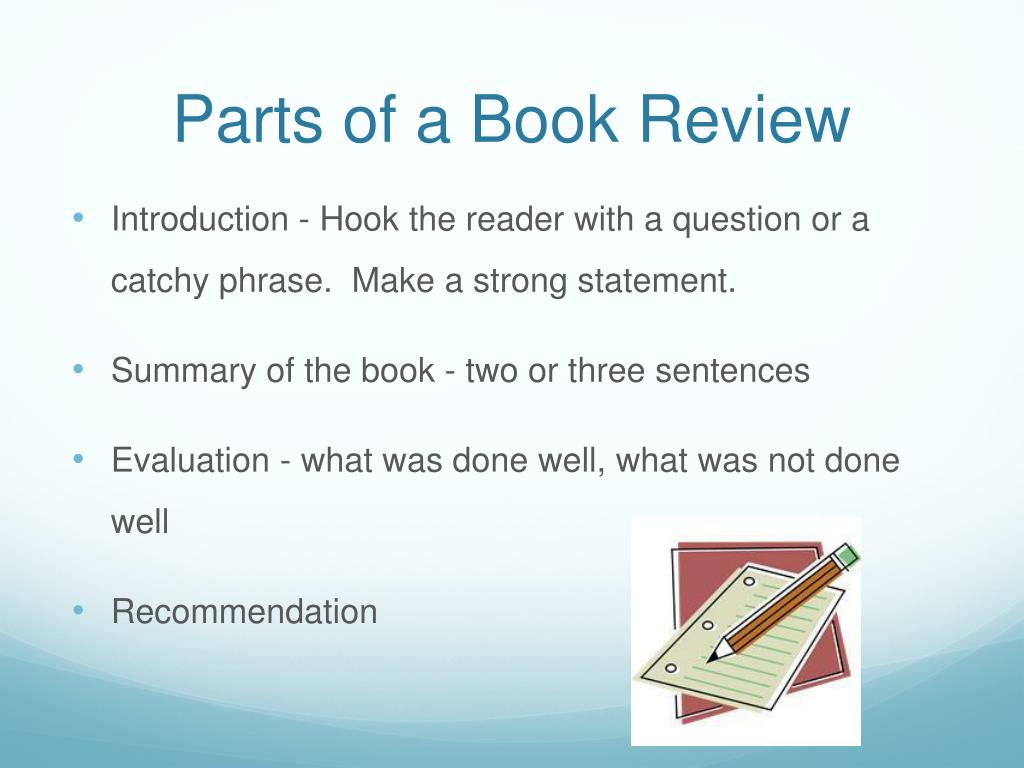 Parts of a Book Review

• Introduction - Hook the reader with a question or a catchy phrase.  Make a strong statement.

• Summary of the book - two or three sentences

• Evaluation - what was done well, what was not done well

• Recommendation